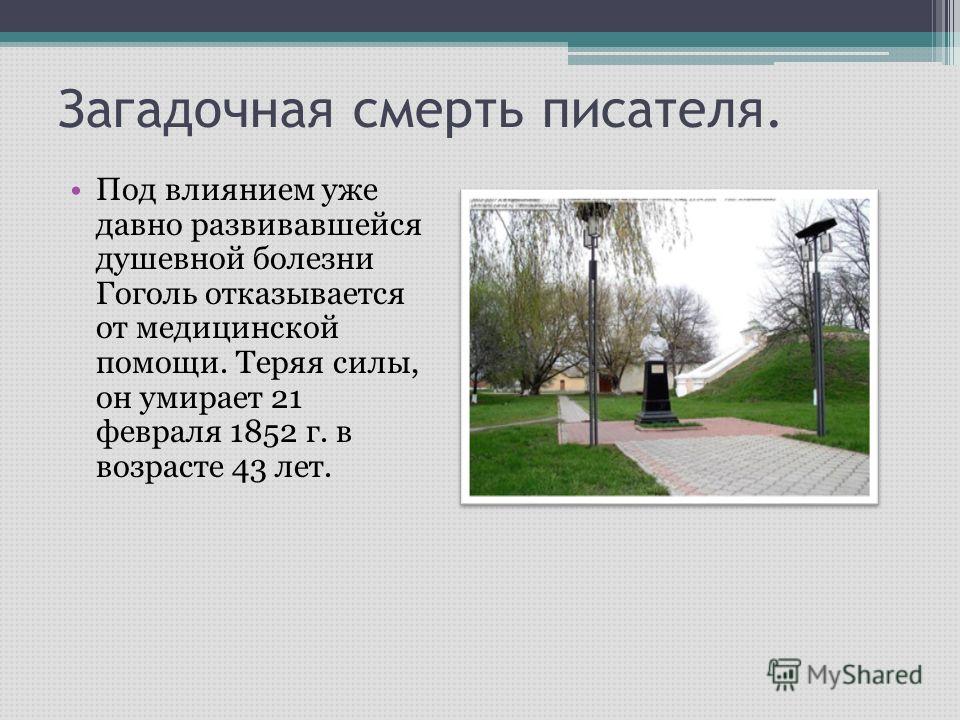 Загадочная смерть писателя.

• Под влиянием уже давно развивавшейся душевной болезни Гоголь отказывается от медицинской помощи. Теряя силы, он умирает 21 февраля 1852 г. в возрасте 43 лет.

MyShared